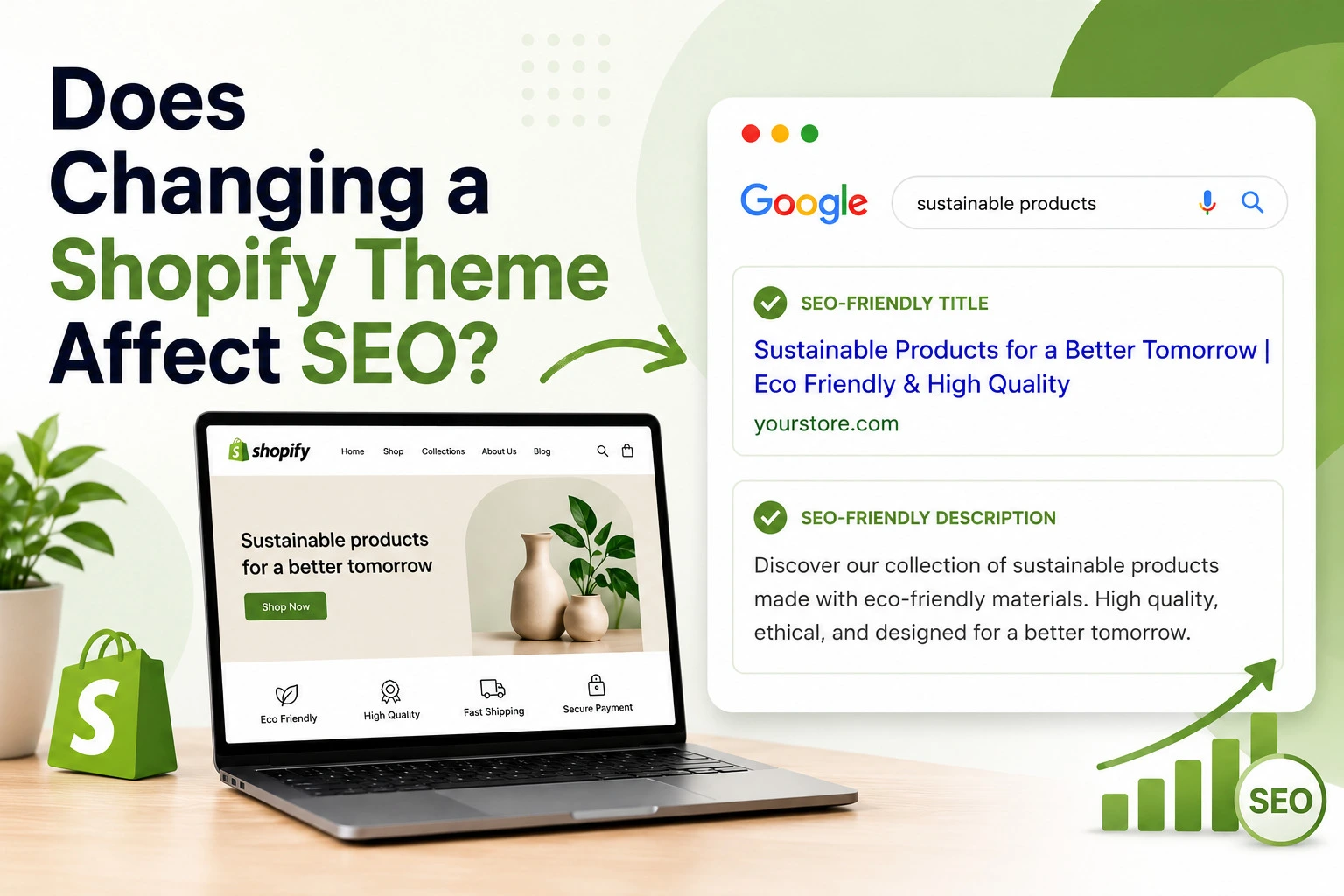 Does Changing a Shopify Theme Affect SEO?

shopify Home Shop Collections About Us Blog

Sustainable products for a better tomorrow

Shop Now

Eco Friendly High Quality Fast Shipping Secure Payment

S

Google sustainable products

SEO-FRIENDLY TITLE

Sustainable Products for a Better Tomorrow | Eco Friendly & High Quality

yourstore.com

SEO-FRIENDLY DESCRIPTION

Discover our collection of sustainable products made with eco-friendly materials. High quality, ethical, and designed for a better tomorrow.

SEO